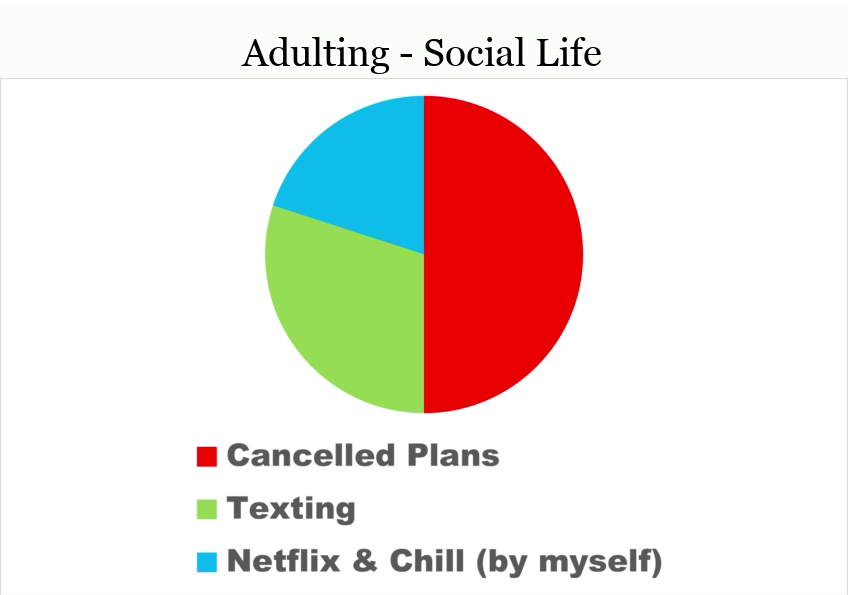 Adulting - Social Life

Cancelled Plans
Texting
Netflix & Chill (by myself)